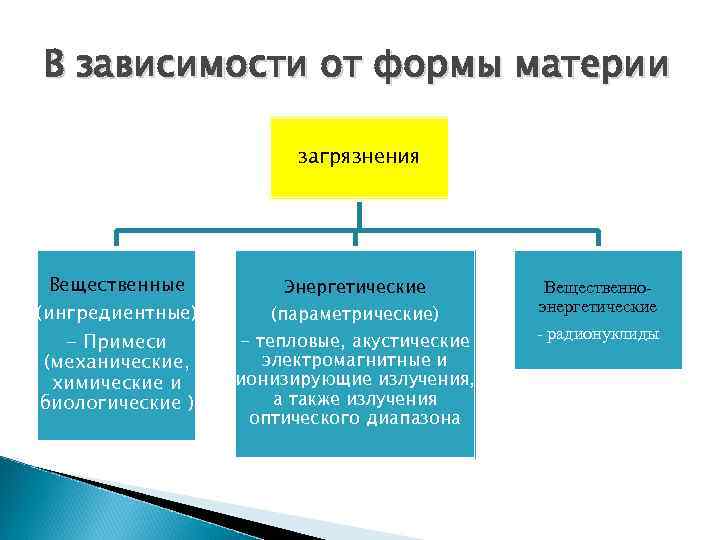 В зависимости от формы материи

загрязнения

Вещественные (ингредиентные) – Примеси (механические, химические и биологические )

Энергетические (параметрические) – тепловые, акустические электромагнитные и ионизирующие излучения, а также излучения оптического диапазона

Вещественно-энергетические - радионуклиды